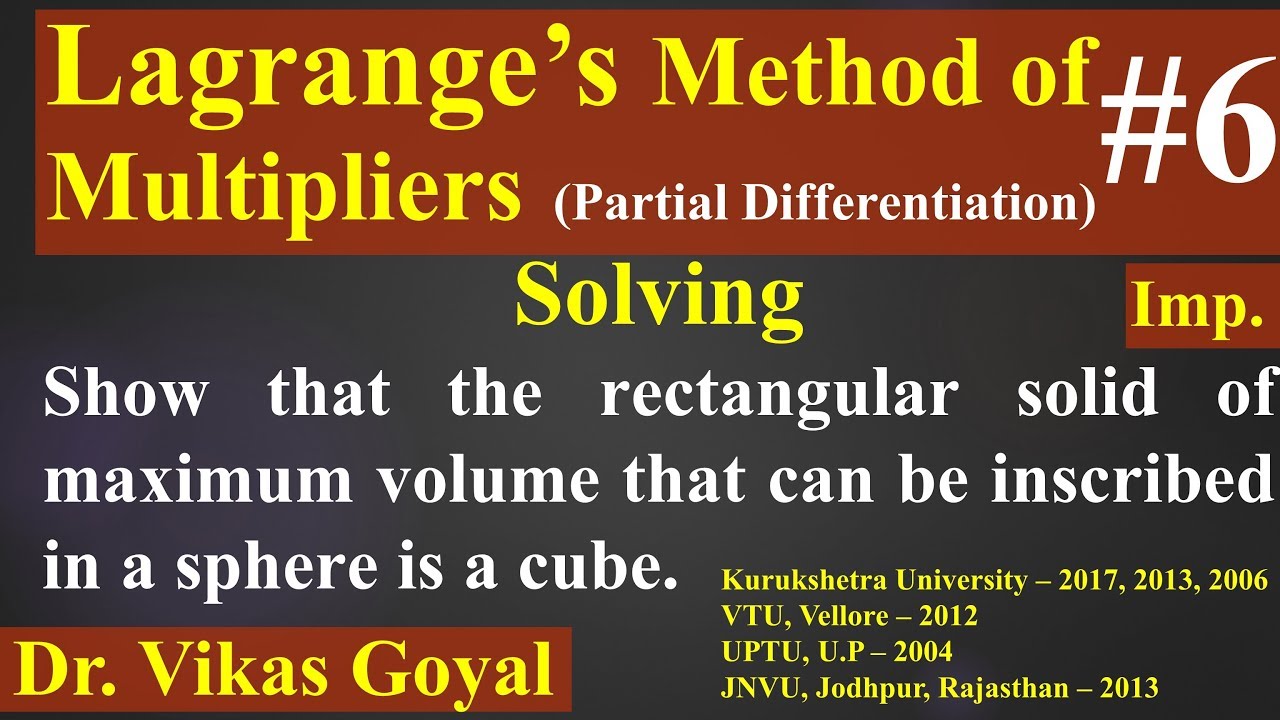 Lagrange's Method of Multipliers (Partial Differentiation) #6

Solving

Imp.

Show that the rectangular solid of maximum volume that can be inscribed in a sphere is a cube.

Kurukshetra University – 2017, 2013, 2006
VTU, Vellore – 2012
UPTU, U.P – 2004
JNVU, Jodhpur, Rajasthan – 2013

Dr. Vikas Goyal